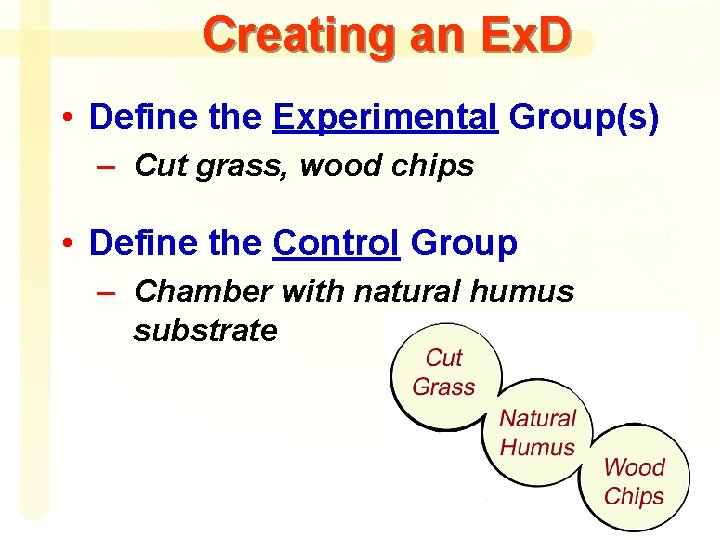 Creating an ExD

• Define the Experimental Group(s)
– Cut grass, wood chips

• Define the Control Group
– Chamber with natural humus substrate

Cut Grass

Natural Humus

Wood Chips